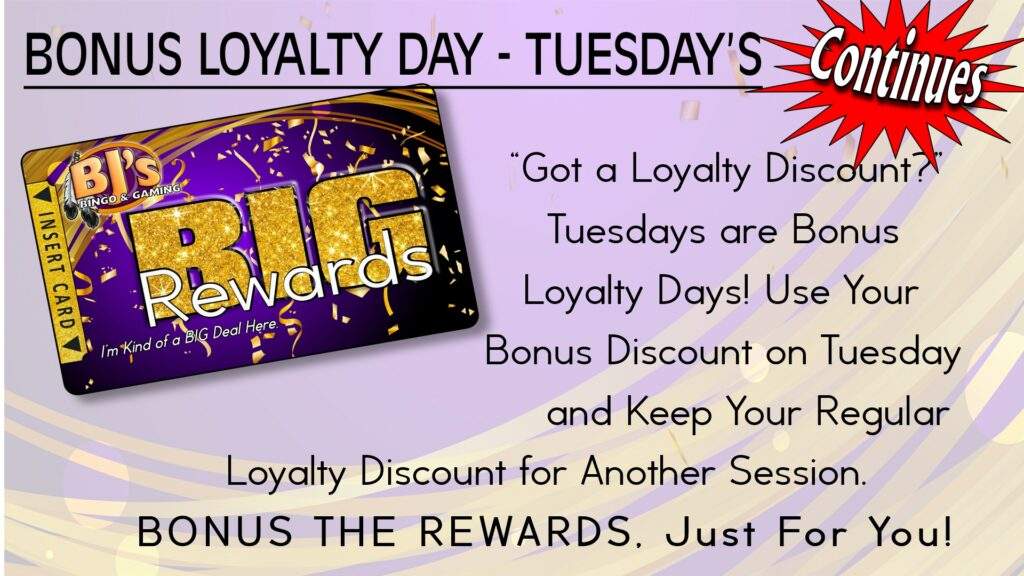 BONUS LOYALTY DAY - TUESDAY'S

Continues

BJ's BINGO & GAMING

INSERT CARD

BIG Rewards

I'm Kind of a BIG Deal Here.

"Got a Loyalty Discount?" Tuesdays are Bonus Loyalty Days! Use Your Bonus Discount on Tuesday and Keep Your Regular Loyalty Discount for Another Session.

BONUS THE REWARDS, Just For You!